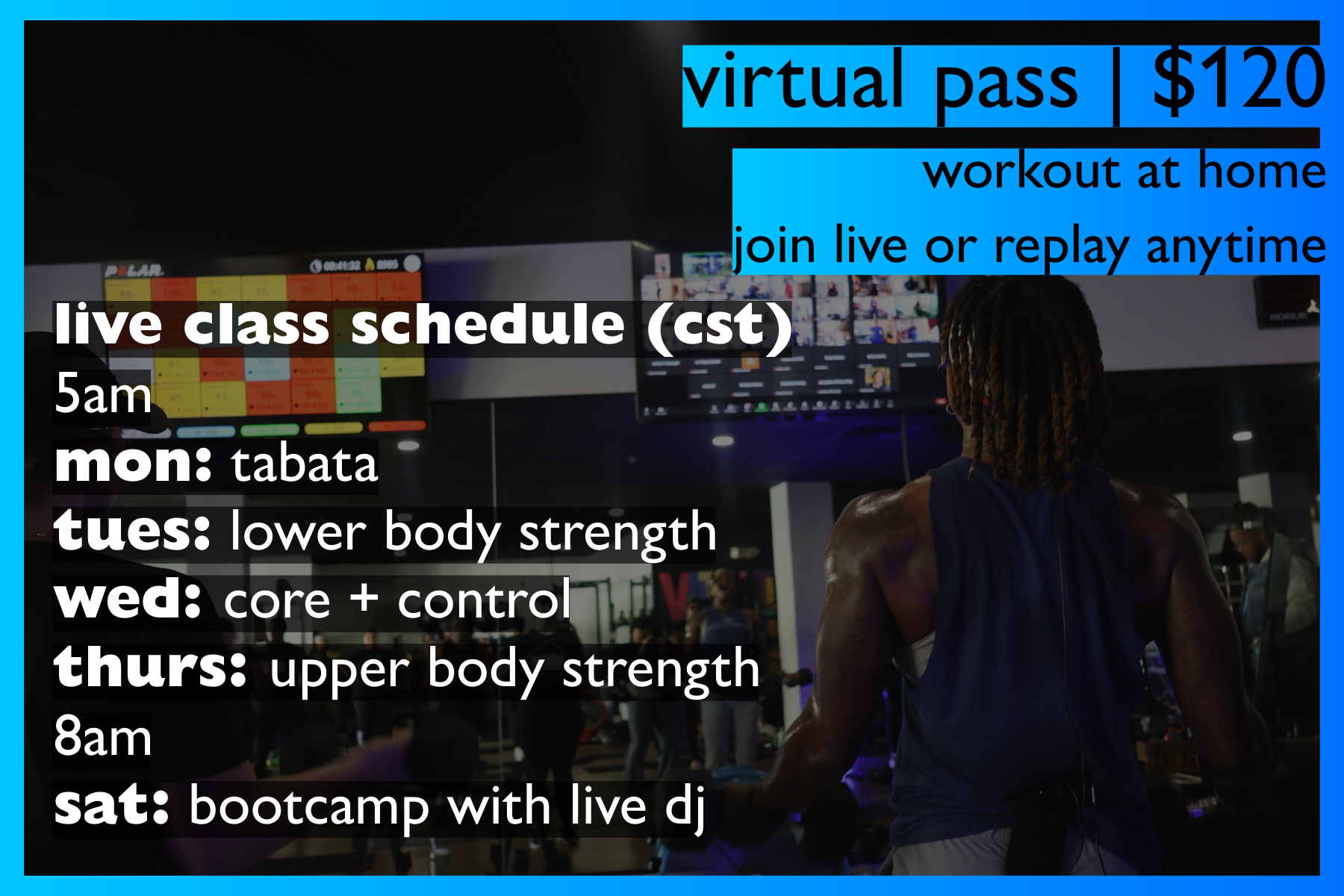 virtual pass | $120

workout at home

join live or replay anytime

POLAR

live class schedule (cst)

5am

mon: tabata

tues: lower body strength

wed: core + control

thurs: upper body strength

8am

sat: bootcamp with live dj